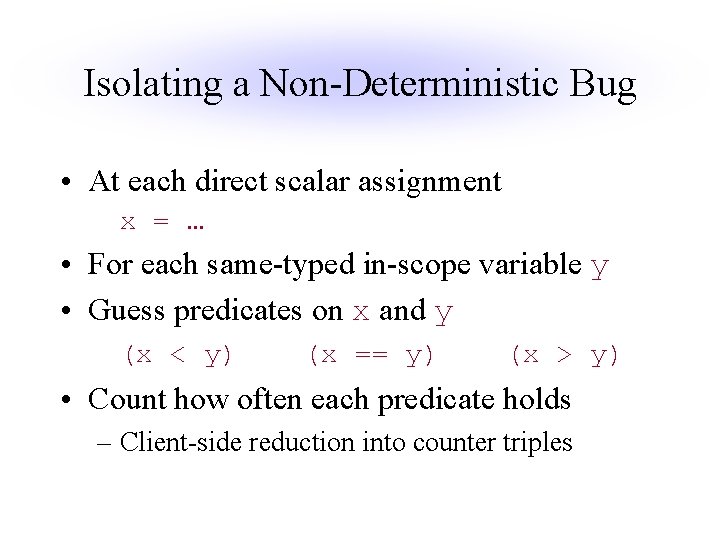 Isolating a Non-Deterministic Bug

• At each direct scalar assignment
x = …

• For each same-typed in-scope variable y

• Guess predicates on x and y
(x < y)   (x == y)   (x > y)

• Count how often each predicate holds
– Client-side reduction into counter triples